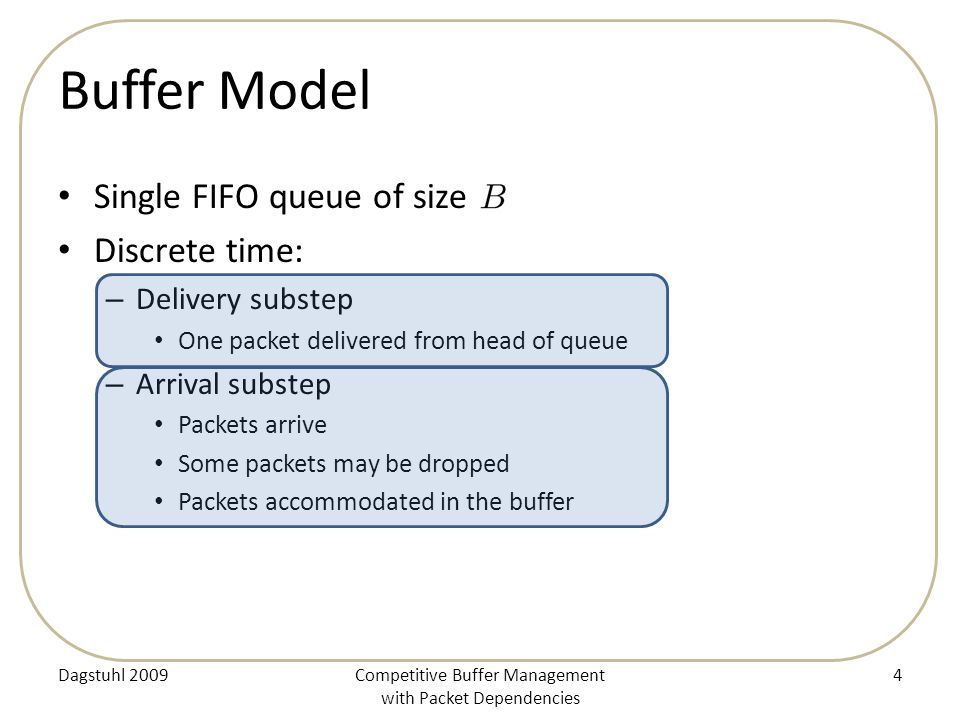 Buffer Model

• Single FIFO queue of size $B$
• Discrete time:
– Delivery substep
• One packet delivered from head of queue
– Arrival substep
• Packets arrive
• Some packets may be dropped
• Packets accommodated in the buffer

Dagstuhl 2009

Competitive Buffer Management with Packet Dependencies

4